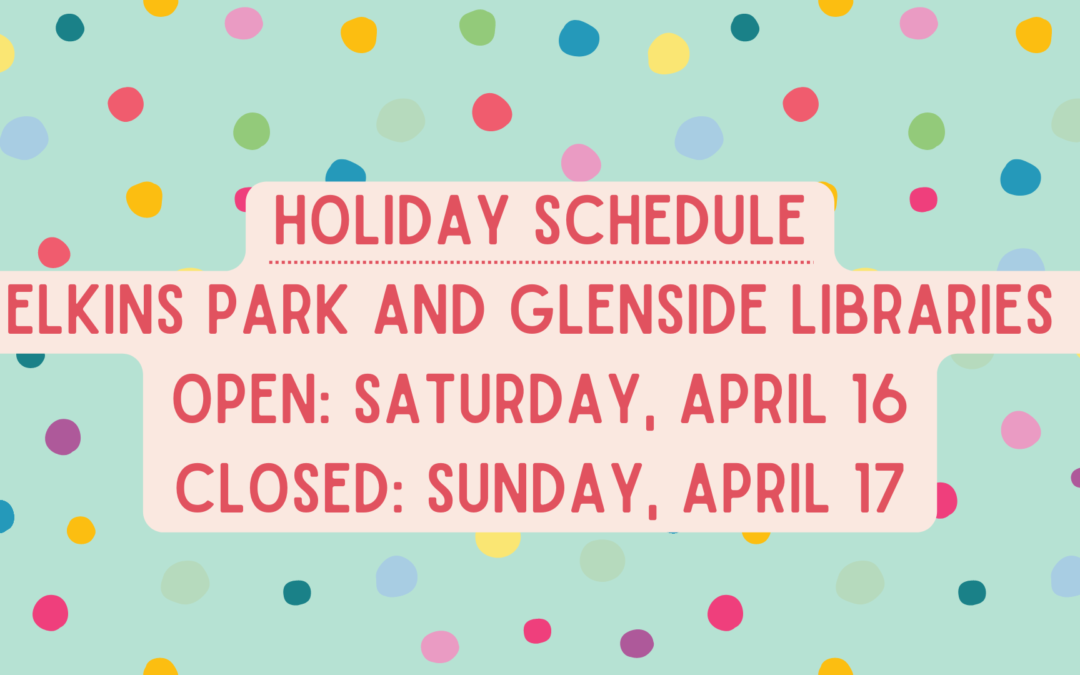 HOLIDAY SCHEDULE

ELKINS PARK AND GLENSIDE LIBRARIES

OPEN: SATURDAY, APRIL 16

CLOSED: SUNDAY, APRIL 17